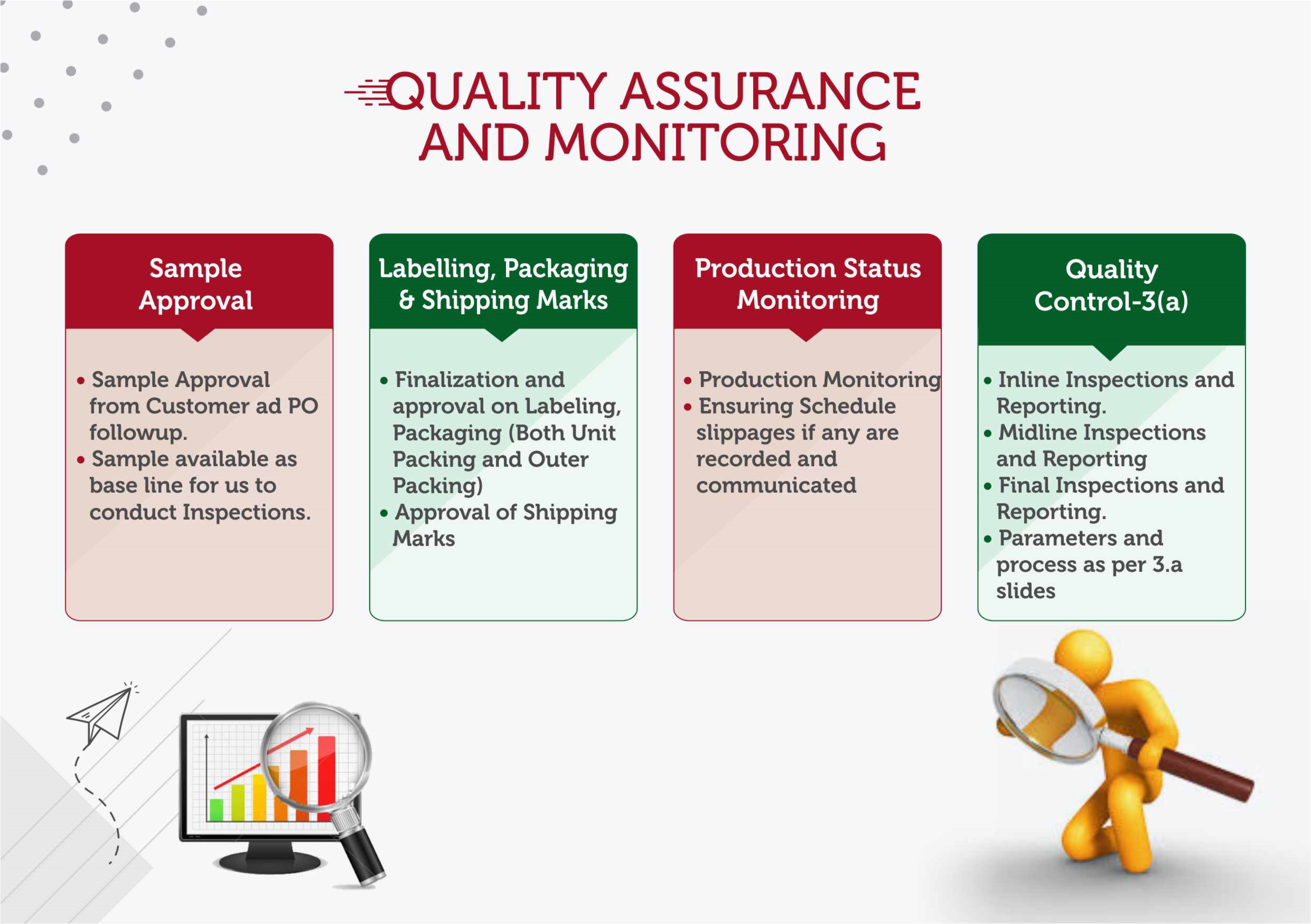 QUALITY ASSURANCE AND MONITORING

Sample Approval

• Sample Approval from Customer ad PO followup.
• Sample available as base line for us to conduct Inspections.

Labelling, Packaging & Shipping Marks

• Finalization and approval on Labeling, Packaging (Both Unit Packing and Outer Packing)
• Approval of Shipping Marks

Production Status Monitoring

• Production Monitoring
• Ensuring Schedule slippages if any are recorded and communicated

Quality Control-3(a)

• Inline Inspections and Reporting.
• Midline Inspections and Reporting
• Final Inspections and Reporting.
• Parameters and process as per 3.a slides